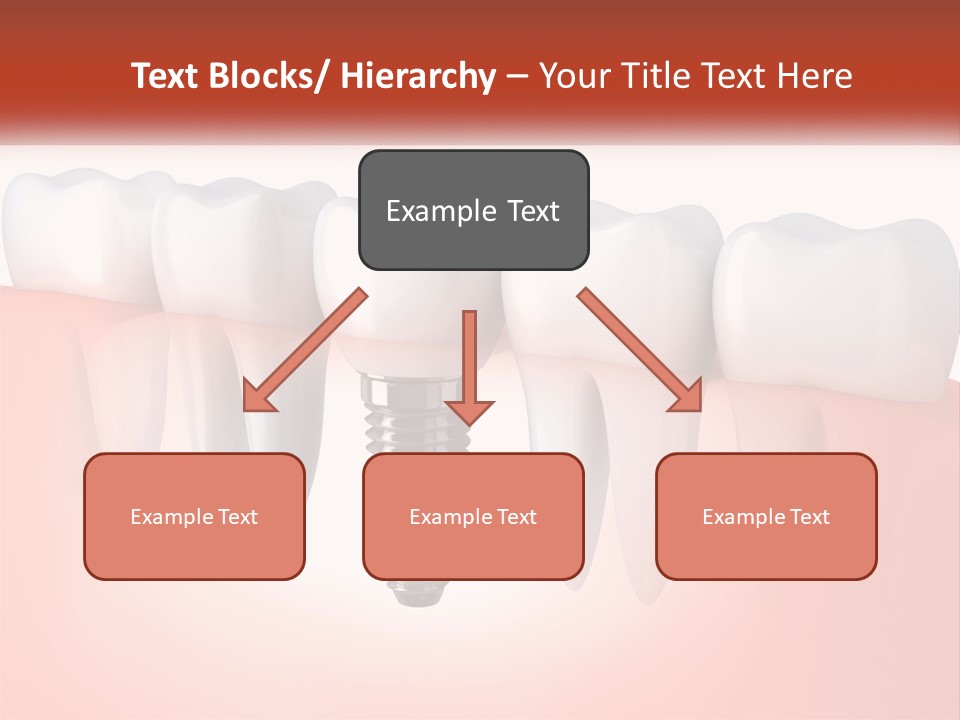 Text Blocks/ Hierarchy – Your Title Text Here

Example Text

Example Text

Example Text

Example Text